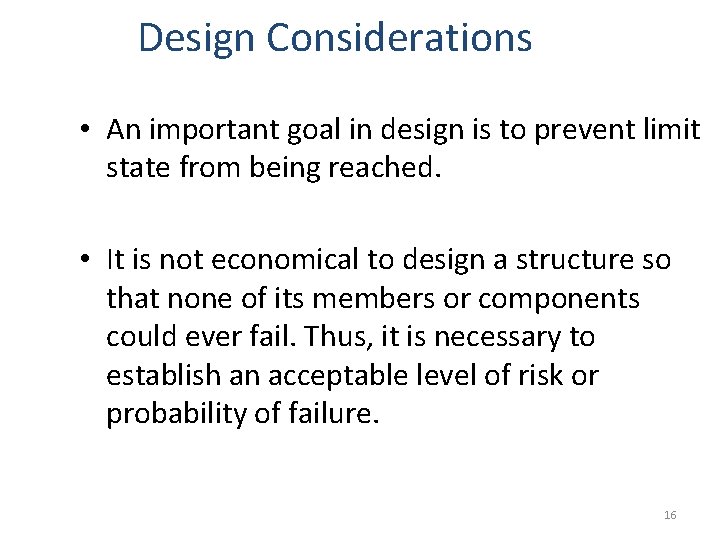 Design Considerations

• An important goal in design is to prevent limit state from being reached.

• It is not economical to design a structure so that none of its members or components could ever fail. Thus, it is necessary to establish an acceptable level of risk or probability of failure.

16